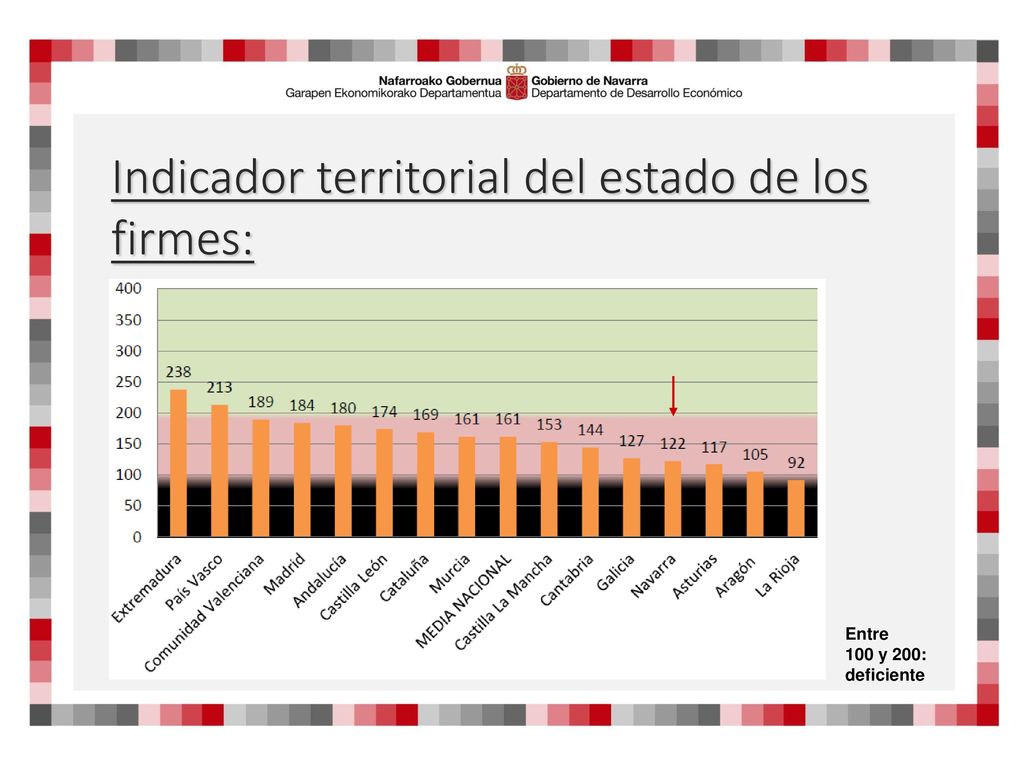 Nafarroako Gobernua
Garapen Ekonomikorako Departamentua

Gobierno de Navarra
Departamento de Desarrollo Económico

Indicador territorial del estado de los firmes:

400
350
300
250
200
150
100
50
0

238 213 189 184 180 174 169 161 161 153 144 127 122 117 105 92

Extremadura
País Vasco
Comunidad Valenciana
Madrid
Andalucía
Castilla León
Cataluña
Murcia
MEDIA NACIONAL
Castilla La Mancha
Cantabria
Galicia
Navarra
Asturias
Aragón
La Rioja

Entre 100 y 200: deficiente